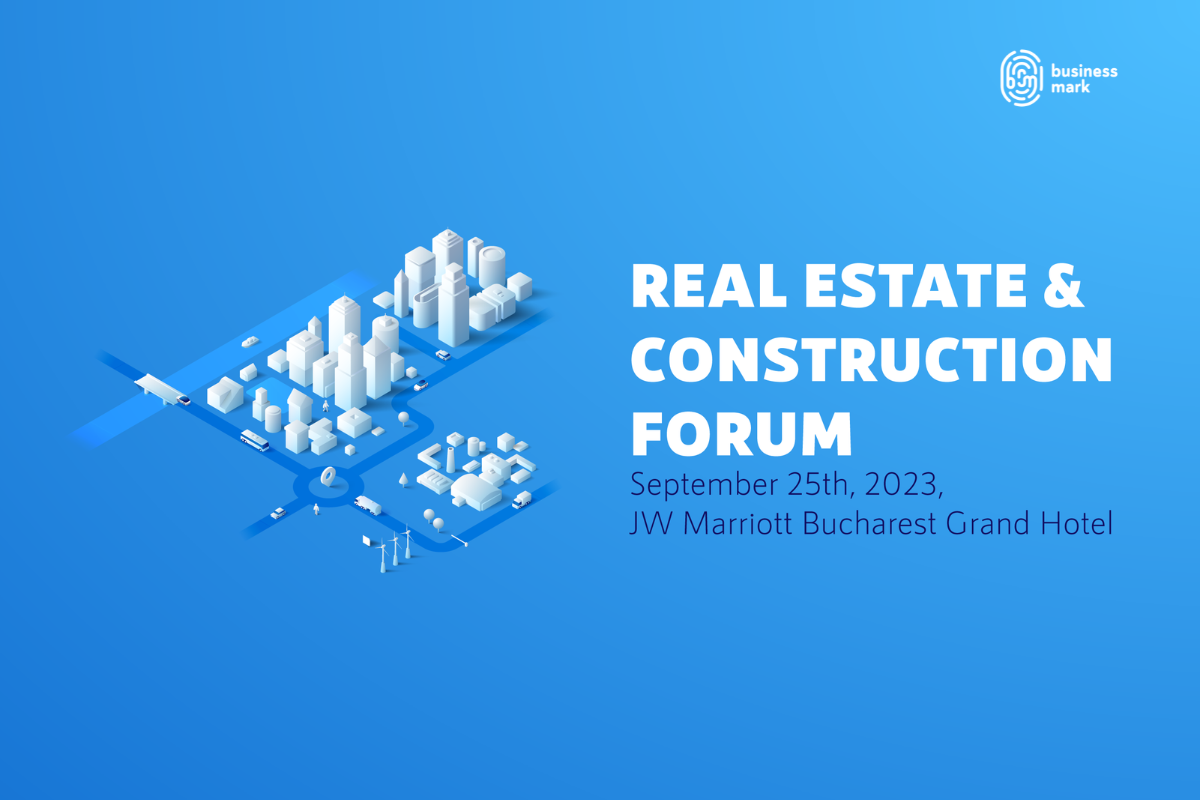 business mark

REAL ESTATE & CONSTRUCTION FORUM

September 25th, 2023,
JW Marriott Bucharest Grand Hotel